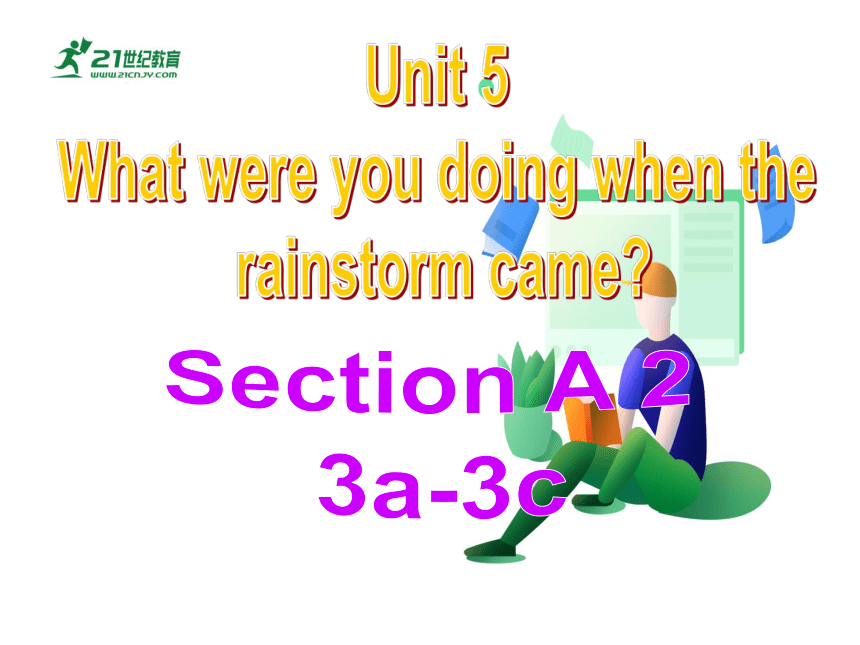 21世纪教育
www.21cnjy.com

Unit 5
What were you doing when the rainstorm came?

Section A 2
3a-3c